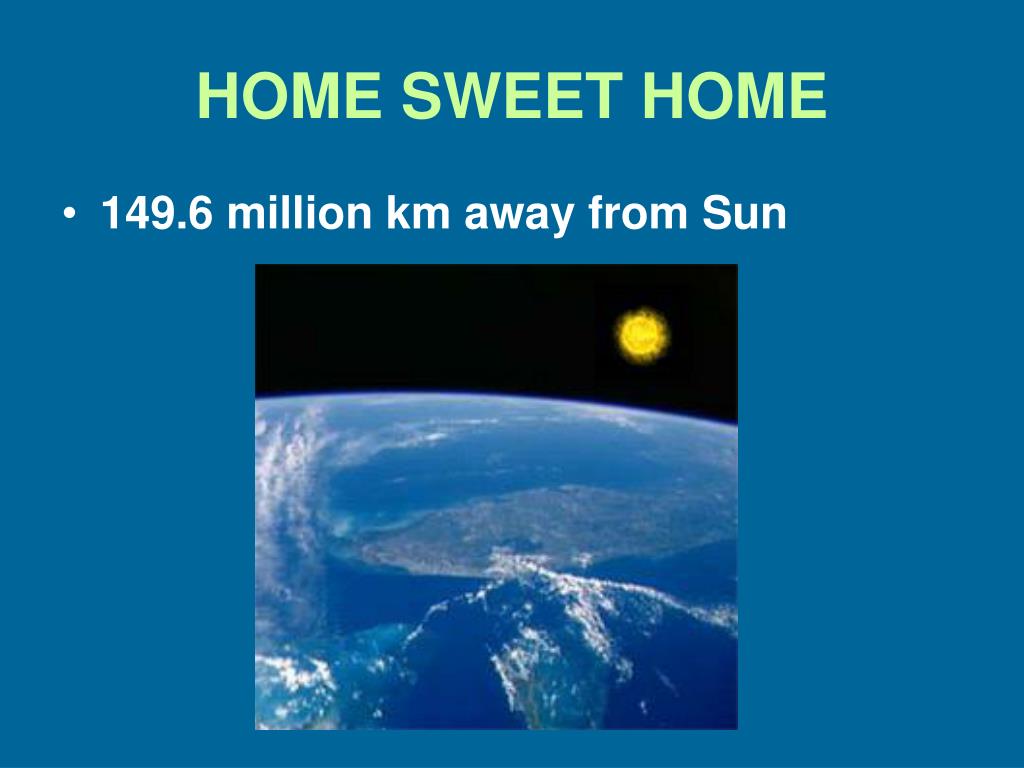 HOME SWEET HOME

• 149.6 million km away from Sun